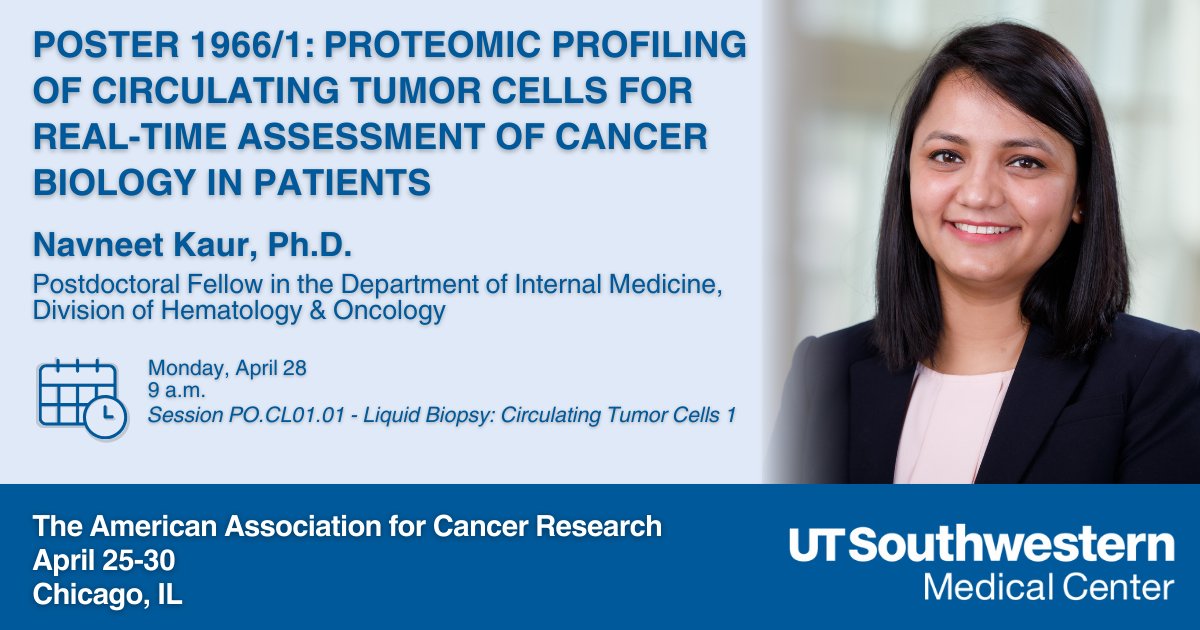 POSTER 1966/1: PROTEOMIC PROFILING OF CIRCULATING TUMOR CELLS FOR REAL-TIME ASSESSMENT OF CANCER BIOLOGY IN PATIENTS

Navneet Kaur, Ph.D.

Postdoctoral Fellow in the Department of Internal Medicine, Division of Hematology & Oncology

Monday, April 28
9 a.m.
Session PO.CL01.01 - Liquid Biopsy: Circulating Tumor Cells 1

The American Association for Cancer Research
April 25-30
Chicago, IL

UTSouthwestern
Medical Center